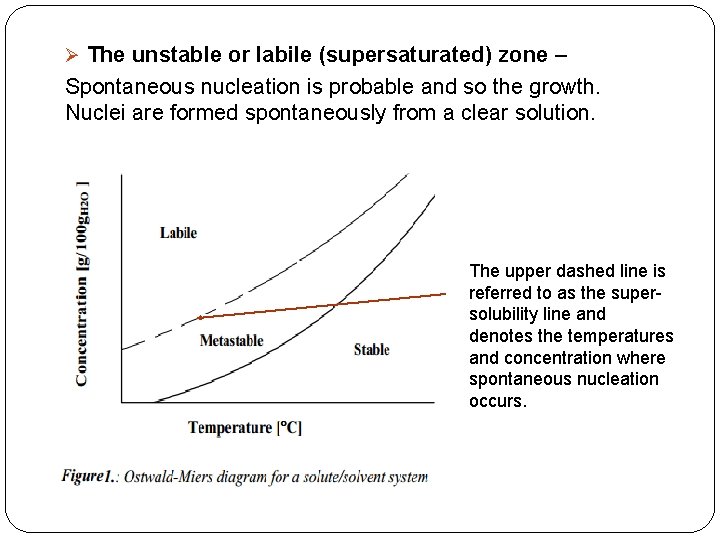 ➢ The unstable or labile (supersaturated) zone –

Spontaneous nucleation is probable and so the growth. Nuclei are formed spontaneously from a clear solution.

Concentration [g/100g$_{H2O}$ ]

Labile

Metastable

Stable

Temperature [°C]

The upper dashed line is referred to as the super-solubility line and denotes the temperatures and concentration where spontaneous nucleation occurs.

Figure1.: Ostwald-Miers diagram for a solute/solvent system